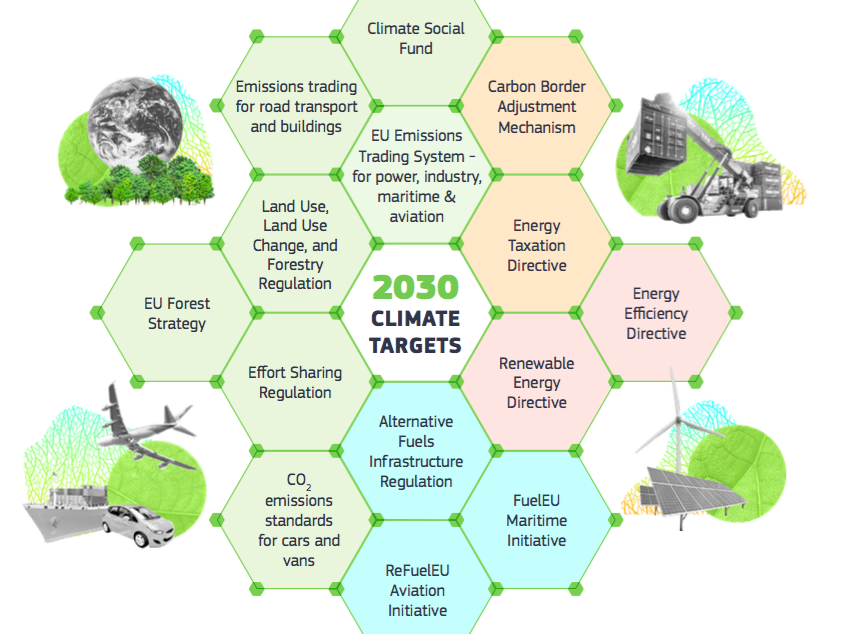 Climate Social Fund

Emissions trading for road transport and buildings

Carbon Border Adjustment Mechanism

EU Emissions Trading System – for power, industry, maritime & aviation

Land Use, Land Use Change, and Forestry Regulation

Energy Taxation Directive

EU Forest Strategy

2030 CLIMATE TARGETS

Energy Efficiency Directive

Effort Sharing Regulation

Renewable Energy Directive

Alternative Fuels Infrastructure Regulation

$CO_2$ emissions standards for cars and vans

FuelEU Maritime Initiative

ReFuelEU Aviation Initiative